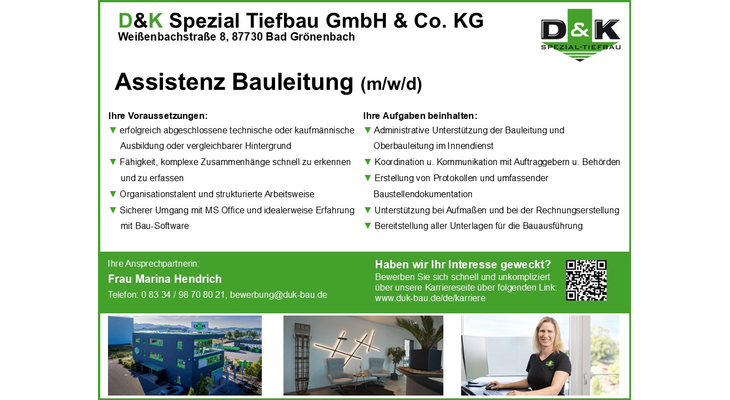 D&K Spezial Tiefbau GmbH & Co. KG
Weißenbachstraße 8, 87730 Bad Grönenbach

D&K
SPEZIAL-TIEFBAU

Assistenz Bauleitung (m/w/d)

Ihre Voraussetzungen:
▼ erfolgreich abgeschlossene technische oder kaufmännische Ausbildung oder vergleichbarer Hintergrund
▼ Fähigkeit, komplexe Zusammenhänge schnell zu erkennen und zu erfassen
▼ Organisationstalent und strukturierte Arbeitsweise
▼ Sicherer Umgang mit MS Office und idealerweise Erfahrung mit Bau-Software

Ihre Aufgaben beinhalten:
▼ Administrative Unterstützung der Bauleitung und Oberbauleitung im Innendienst
▼ Koordination u. Kommunikation mit Auftraggebern u. Behörden
▼ Erstellung von Protokollen und umfassender Baustellendokumentation
▼ Unterstützung bei Aufmaßen und bei der Rechnungserstellung
▼ Bereitstellung aller Unterlagen für die Bauausführung

Ihre Ansprechpartnerin:
Frau Marina Hendrich
Telefon: 0 83 34 / 98 70 80 21, bewerbung@duk-bau.de

Haben wir Ihr Interesse geweckt?
Bewerben Sie sich schnell und unkompliziert über unsere Karriereseite über folgenden Link: www.duk-bau.de/de/karriere